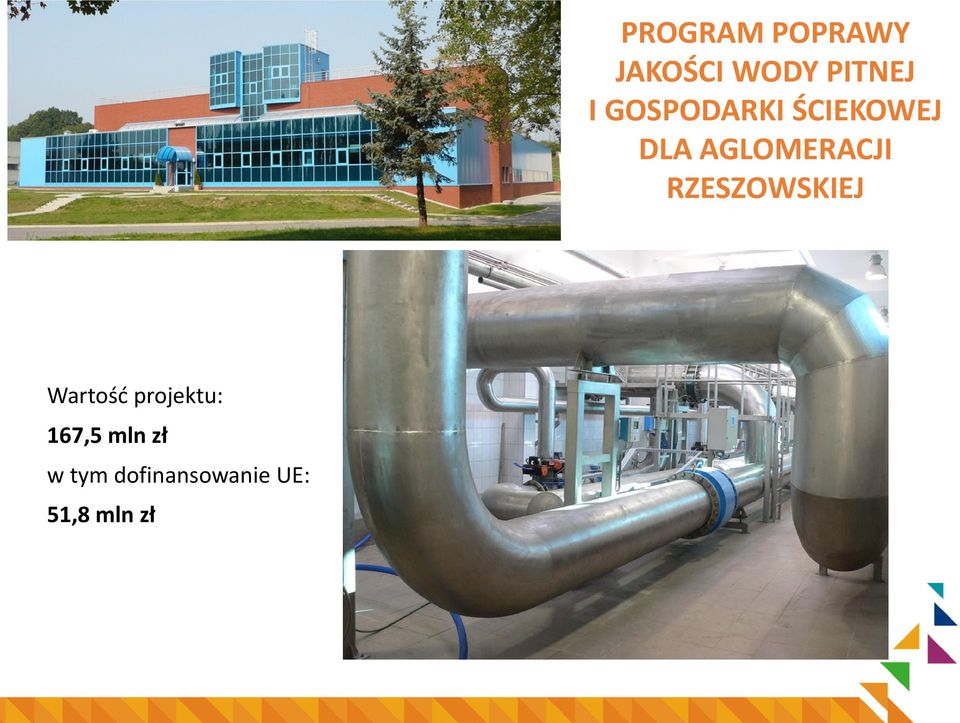 PROGRAM POPRAWY JAKOŚCI WODY PITNEJ I GOSPODARKI ŚCIEKOWEJ DLA AGLOMERACJI RZESZOWSKIEJ

Wartość projektu:
167,5 mln zł
w tym dofinansowanie UE:
51,8 mln zł